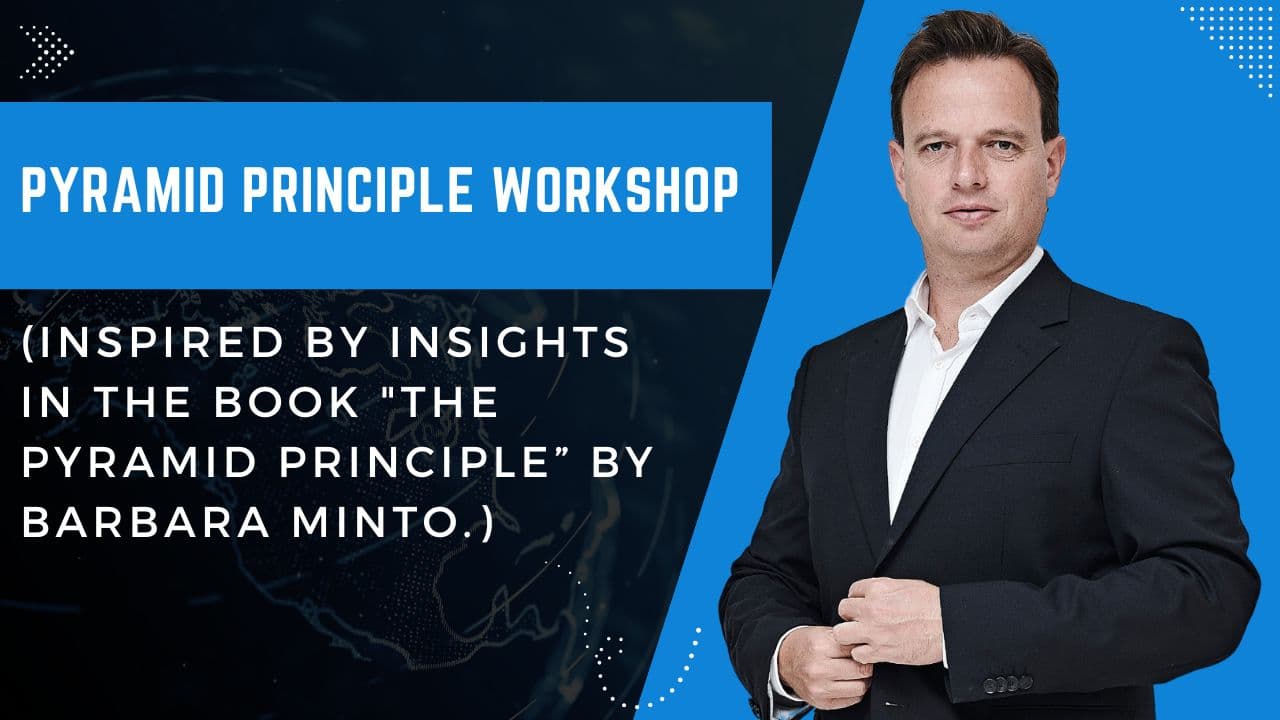 PYRAMID PRINCIPLE WORKSHOP

(INSPIRED BY INSIGHTS IN THE BOOK "THE PYRAMID PRINCIPLE” BY BARBARA MINTO.)